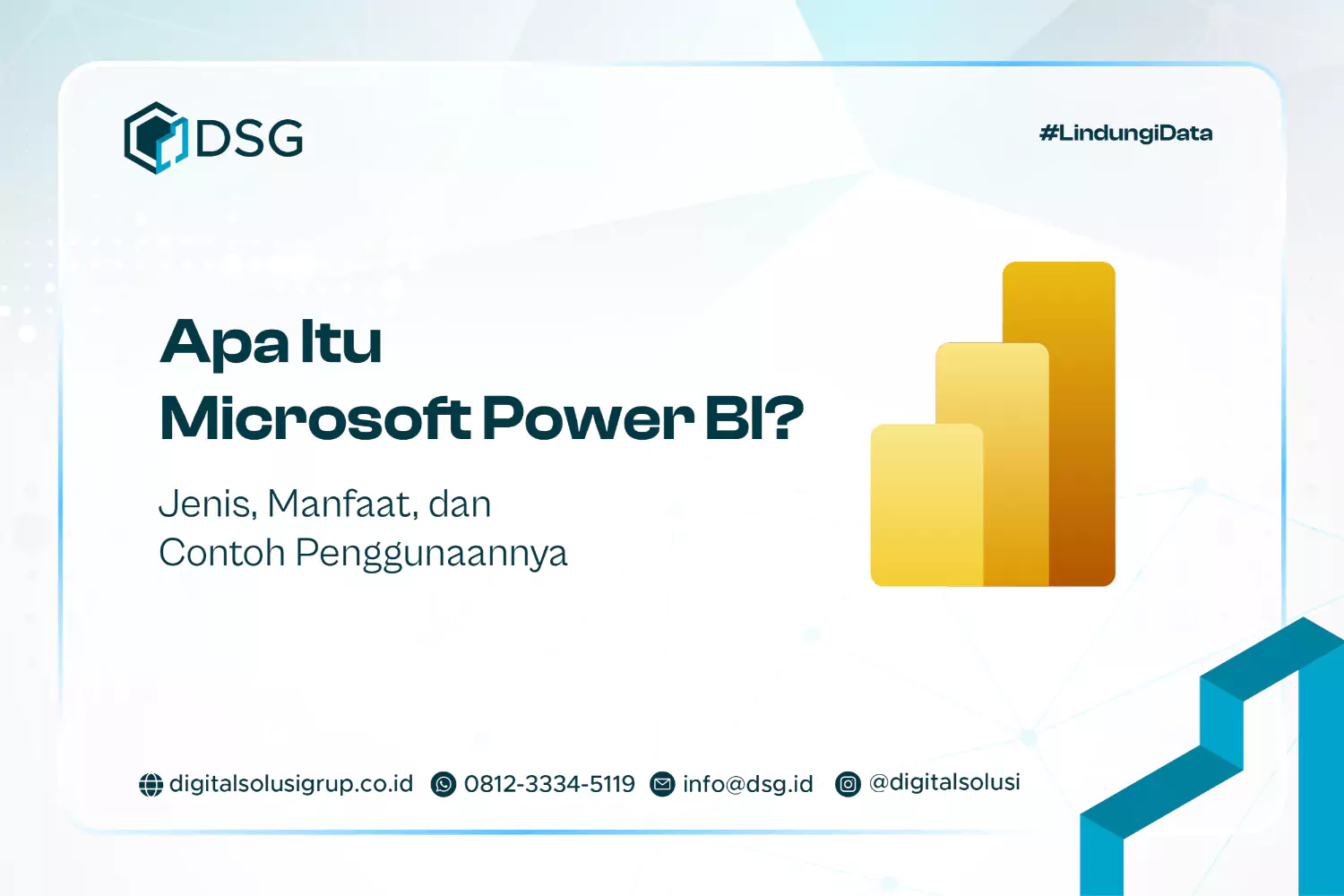 DSG

#LindungiData

Apa Itu
Microsoft Power BI?

Jenis, Manfaat, dan
Contoh Penggunaannya

digitalsolusigrup.co.id 0812-3334-5119 info@dsg.id @digitalsolusi